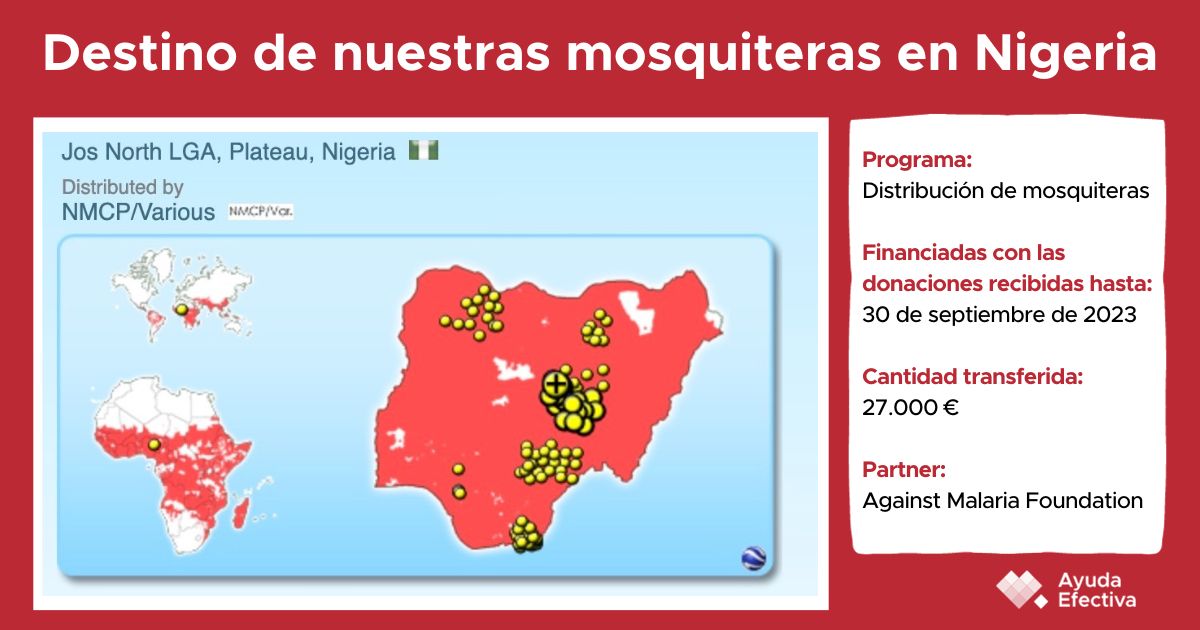 Destino de nuestras mosquiteras en Nigeria

Jos North LGA, Plateau, Nigeria

Distributed by
NMCP/Various NMCP/Var.

Programa:
Distribución de mosquiteras

Financiadas con las donaciones recibidas hasta:
30 de septiembre de 2023

Cantidad transferida:
27.000 €

Partner:
Against Malaria Foundation

Ayuda Efectiva